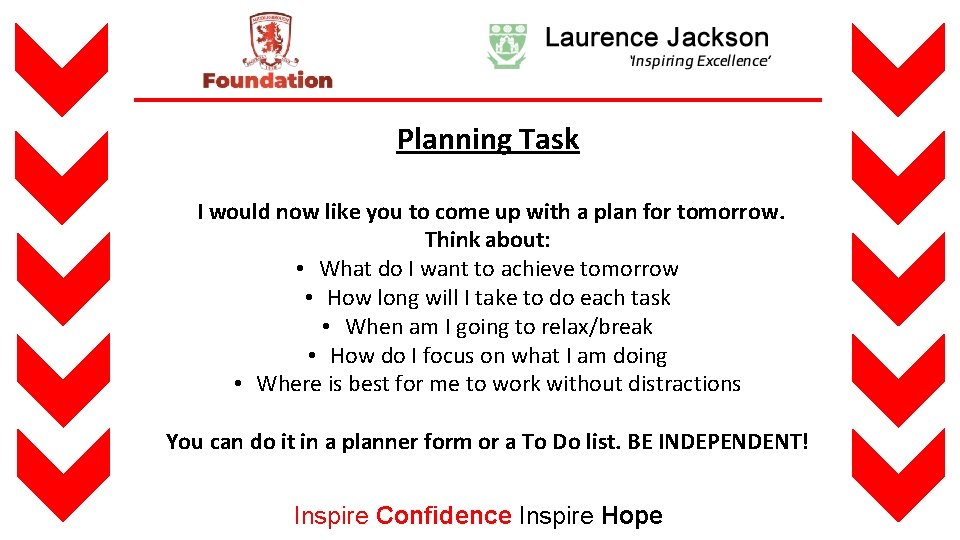 Foundation

Laurence Jackson
'Inspiring Excellence'

Planning Task

I would now like you to come up with a plan for tomorrow.
Think about:
• What do I want to achieve tomorrow
• How long will I take to do each task
• When am I going to relax/break
• How do I focus on what I am doing
• Where is best for me to work without distractions

You can do it in a planner form or a To Do list. BE INDEPENDENT!

Inspire Confidence Inspire Hope